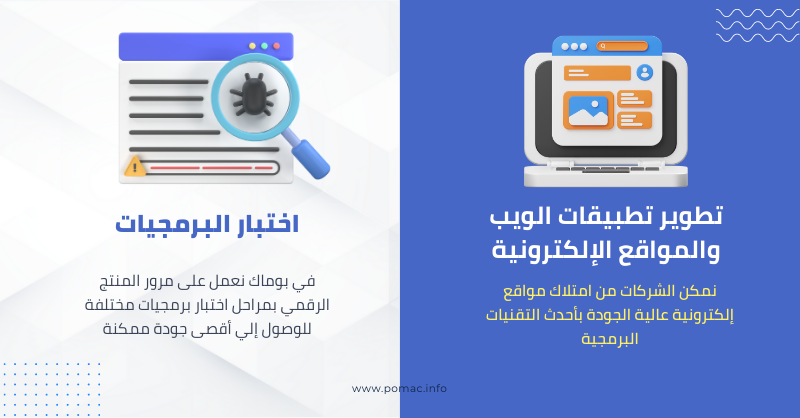 تطوير تطبيقات الويب والمواقع الإلكترونية

نمكن الشركات من امتلاك مواقع إلكترونية عالية الجودة بأحدث التقنيات البرمجية

اختبار البرمجيات

في بوماك نعمل على مرور المنتج الرقمي بمراحل اختبار برمجيات مختلفة للوصول إلي أقصى جودة ممكنة

www.pomac.info